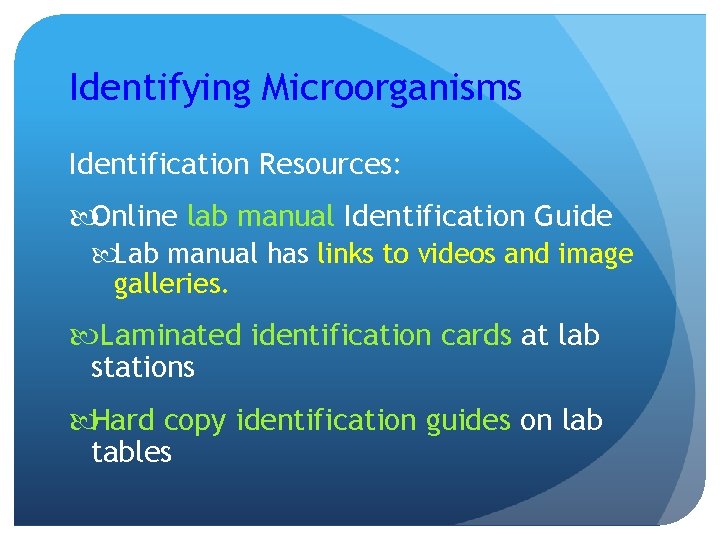 Identifying Microorganisms

Identification Resources:

Online lab manual Identification Guide

Lab manual has links to videos and image galleries.

Laminated identification cards at lab stations

Hard copy identification guides on lab tables